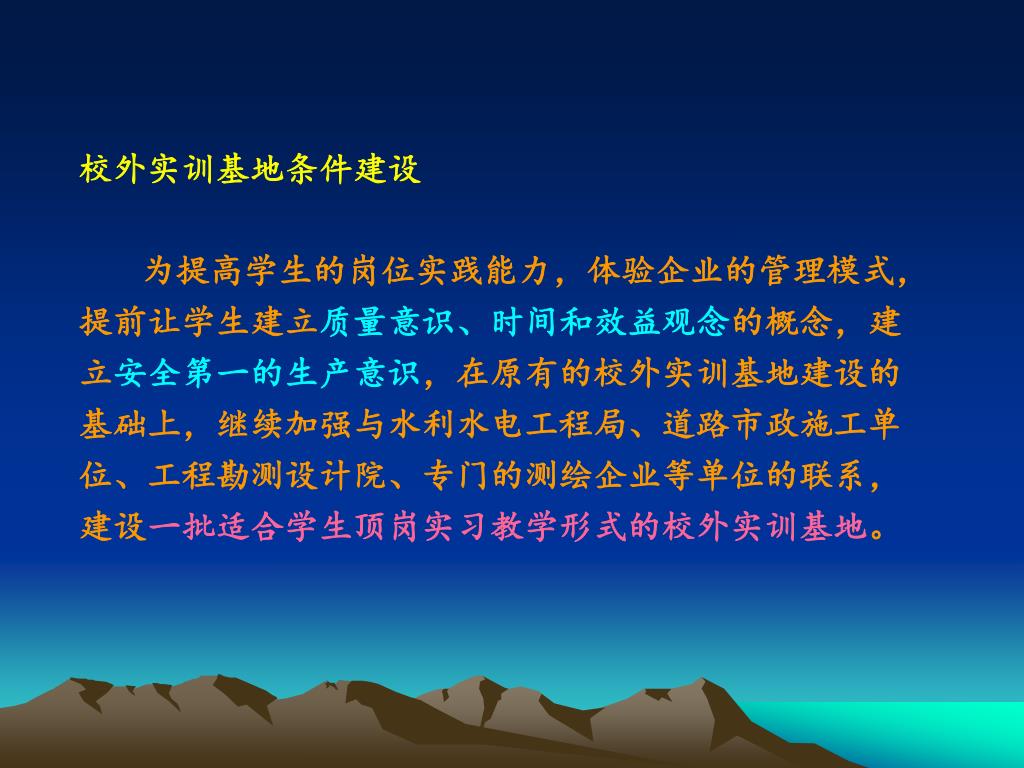 校外实训基地条件建设

为提高学生的岗位实践能力，体验企业的管理模式，提前让学生建立质量意识、时间和效益观念的概念，建立安全第一的生产意识，在原有的校外实训基地建设的基础上，继续加强与水利水电工程局、道路市政施工单位、工程勘测设计院、专门的测绘企业等单位的联系，建设一批适合学生顶岗实习教学形式的校外实训基地。